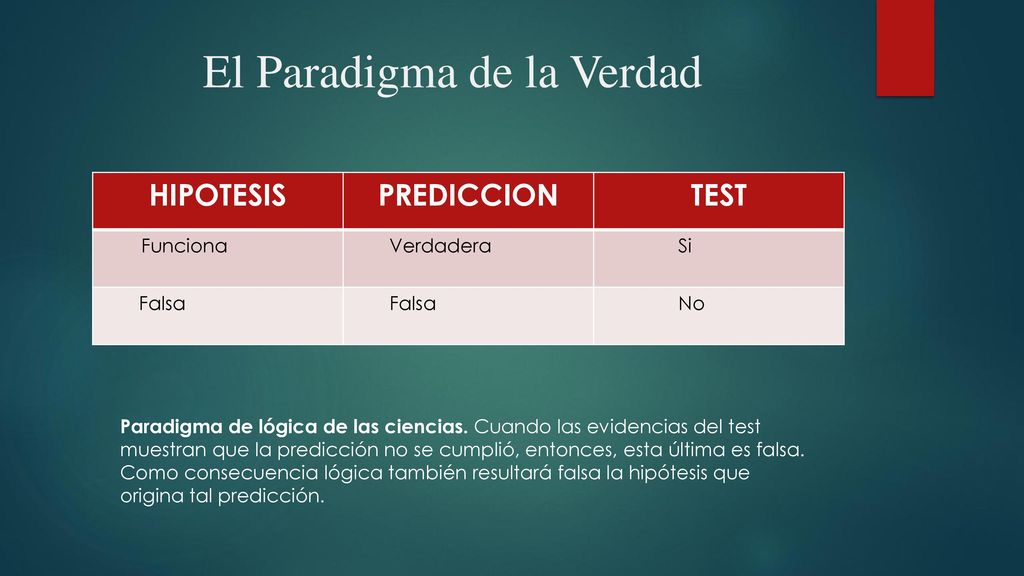 El Paradigma de la Verdad

| HIPOTESIS | PREDICCION | TEST |
|---|---|---|
| Funciona | Verdadera | Si |
| Falsa | Falsa | No |

Paradigma de lógica de las ciencias. Cuando las evidencias del test muestran que la predicción no se cumplió, entonces, esta última es falsa. Como consecuencia lógica también resultará falsa la hipótesis que origina tal predicción.